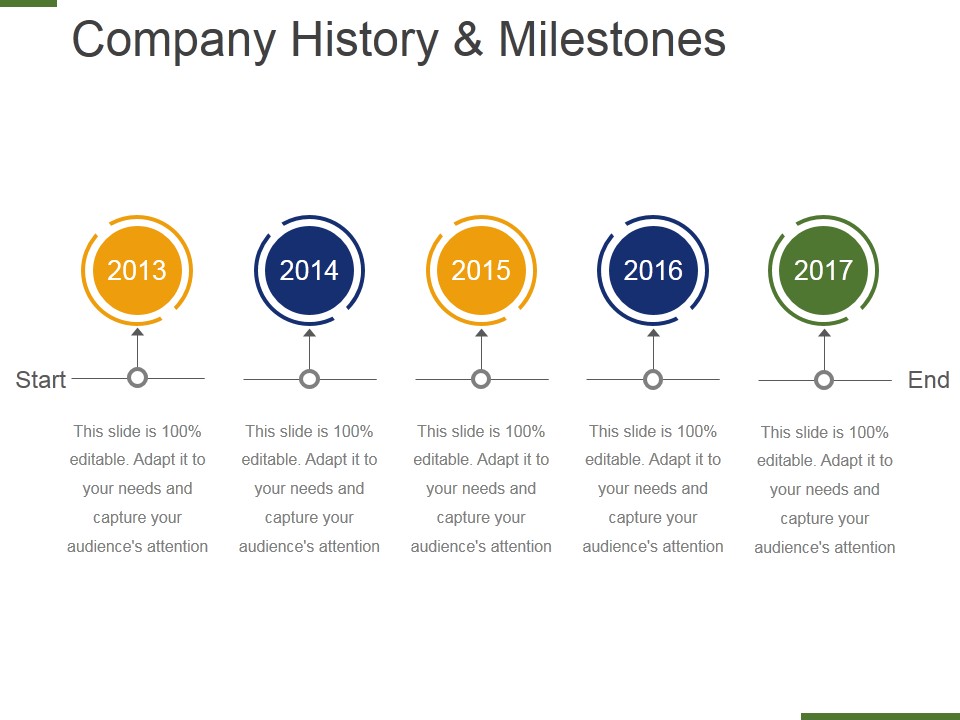 Company History & Milestones

2013

2014

2015

2016

2017

Start

End

This slide is 100% editable. Adapt it to your needs and capture your audience's attention

This slide is 100% editable. Adapt it to your needs and capture your audience's attention

This slide is 100% editable. Adapt it to your needs and capture your audience's attention

This slide is 100% editable. Adapt it to your needs and capture your audience's attention

This slide is 100% editable. Adapt it to your needs and capture your audience's attention